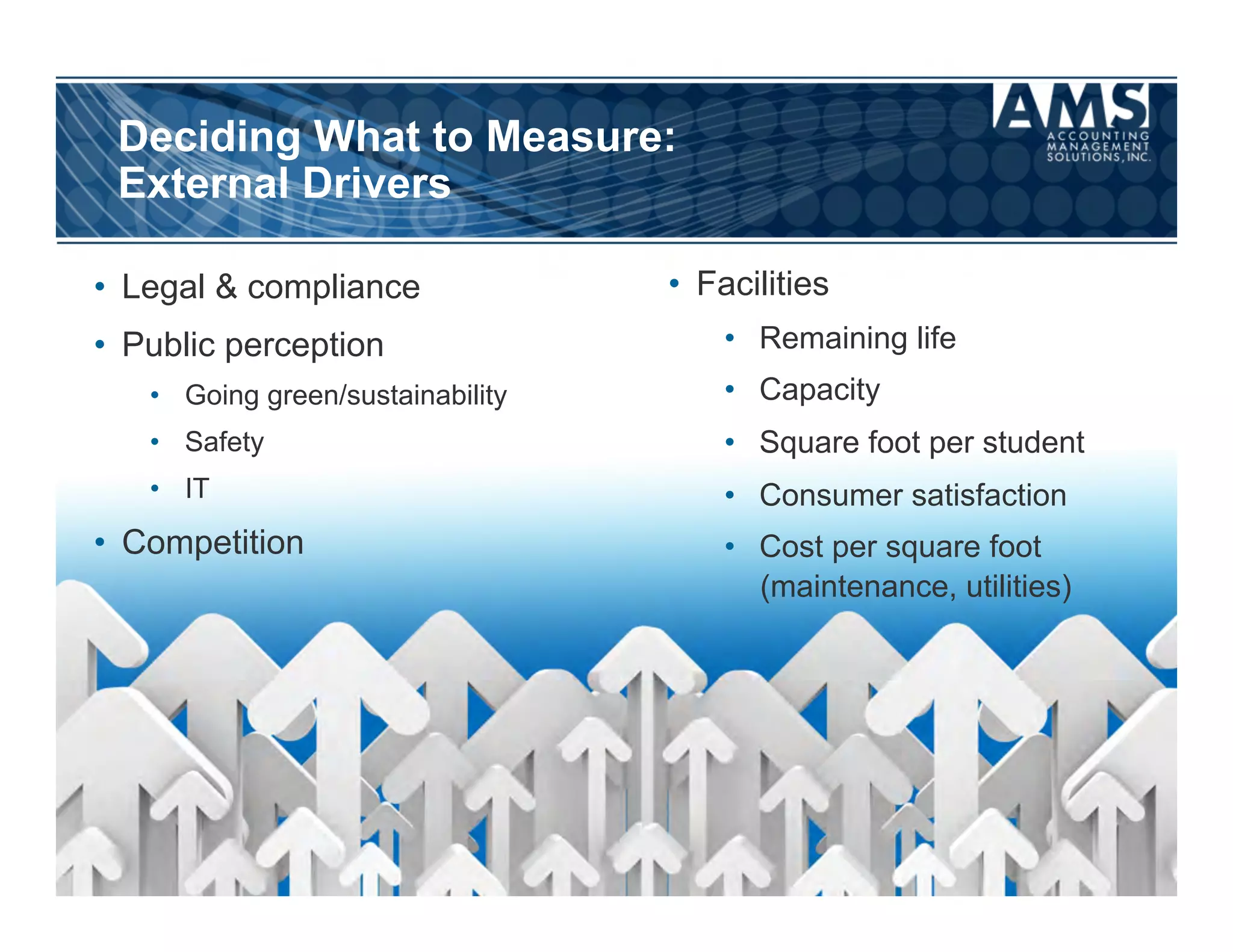 Deciding What to Measure: External Drivers

AMS
ACCOUNTING MANAGEMENT SOLUTIONS, INC.

• Legal & compliance
• Public perception
  • Going green/sustainability
  • Safety
  • IT
• Competition

• Facilities
  • Remaining life
  • Capacity
  • Square foot per student
  • Consumer satisfaction
  • Cost per square foot (maintenance, utilities)